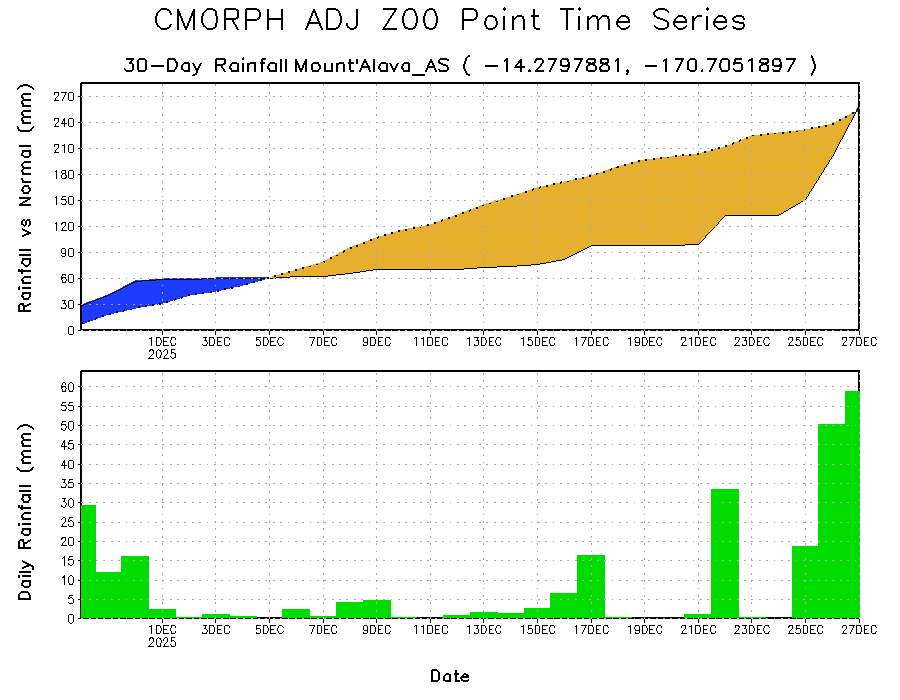 CMORPH ADJ Z00 Point Time Series

30-Day Rainfall Mount'Alava_AS ( -14.2797881, -170.7051897 )

Rainfall vs Normal (mm)

270
240
210
180
150
120
90
60
30
0

1DEC 2025
3DEC
5DEC
7DEC
9DEC
11DEC
13DEC
15DEC
17DEC
19DEC
21DEC
23DEC
25DEC
27DEC

Daily Rainfall (mm)

60
55
50
45
40
35
30
25
20
15
10
5
0

1DEC 2025
3DEC
5DEC
7DEC
9DEC
11DEC
13DEC
15DEC
17DEC
19DEC
21DEC
23DEC
25DEC
27DEC

Date